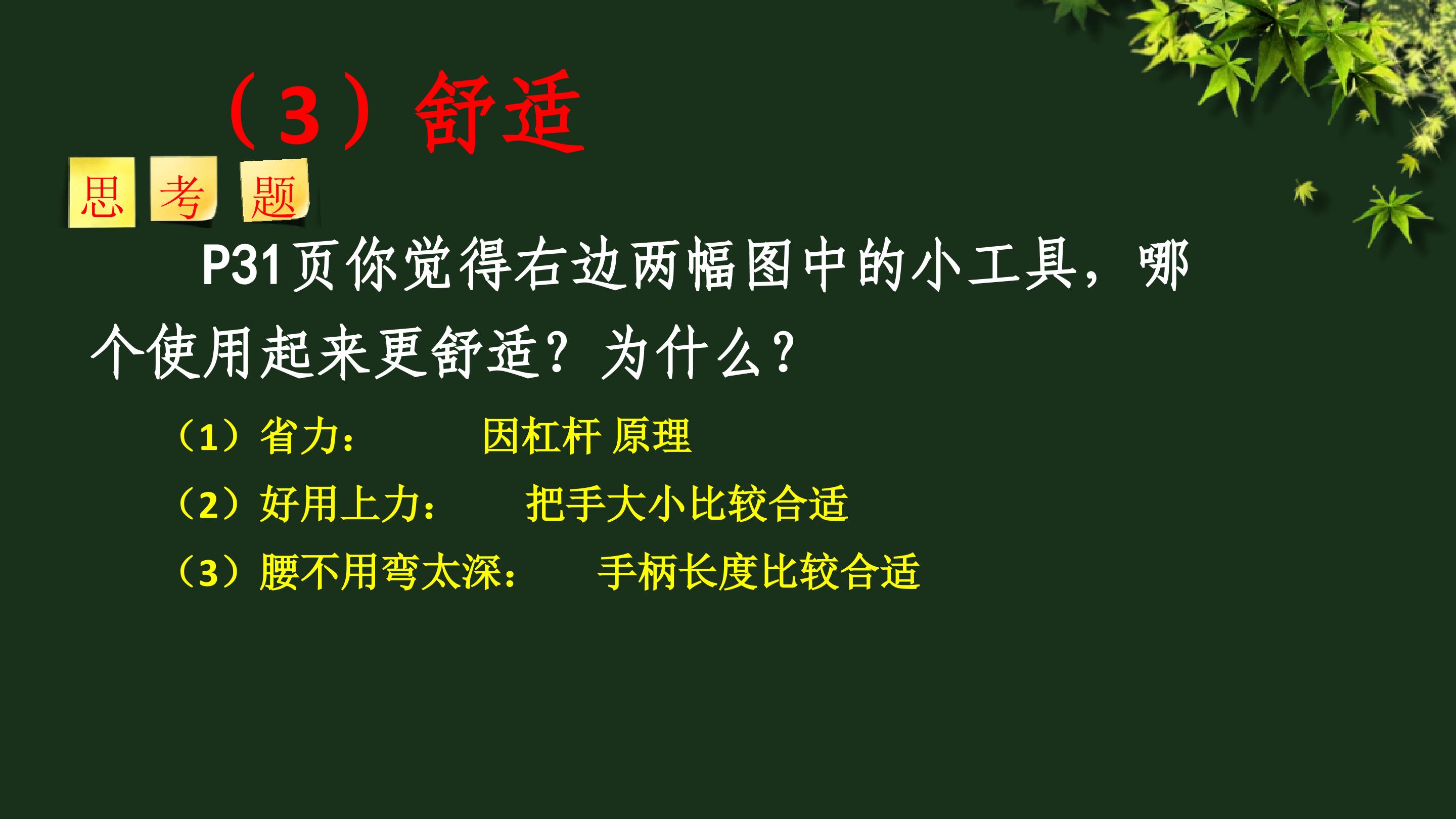 （3）舒适

思 考 题

P31页你觉得右边两幅图中的小工具，哪个使用起来更舒适？为什么？

（1）省力：　　因杠杆 原理

（2）好用上力：　　把手大小比较合适

（3）腰不用弯太深：　　手柄长度比较合适